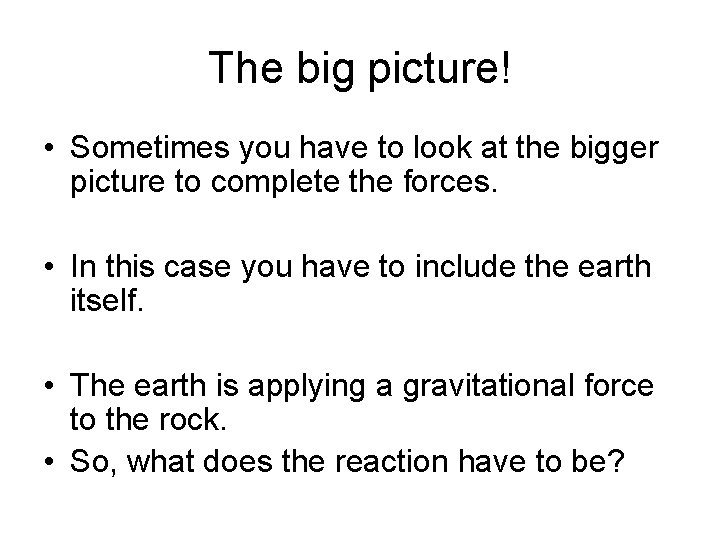 The big picture!

• Sometimes you have to look at the bigger picture to complete the forces.

• In this case you have to include the earth itself.

• The earth is applying a gravitational force to the rock.
• So, what does the reaction have to be?